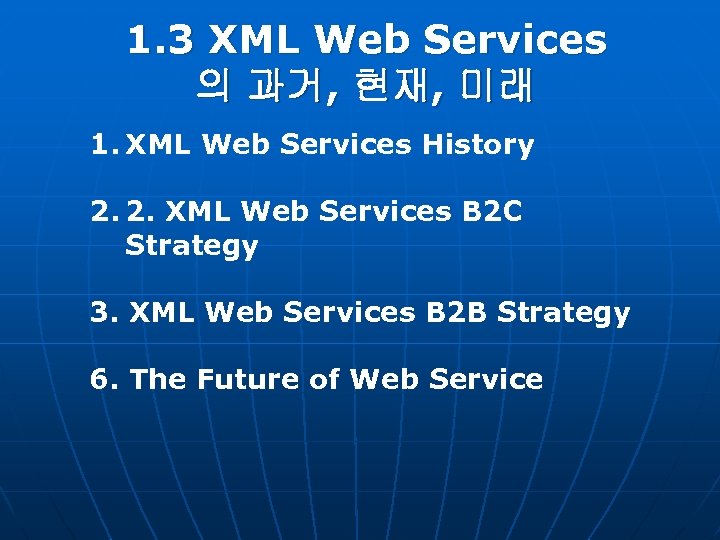 1.3 XML Web Services 의 과거, 현재, 미래

1. XML Web Services History

2. 2. XML Web Services B2C Strategy

3. XML Web Services B2B Strategy

6. The Future of Web Service